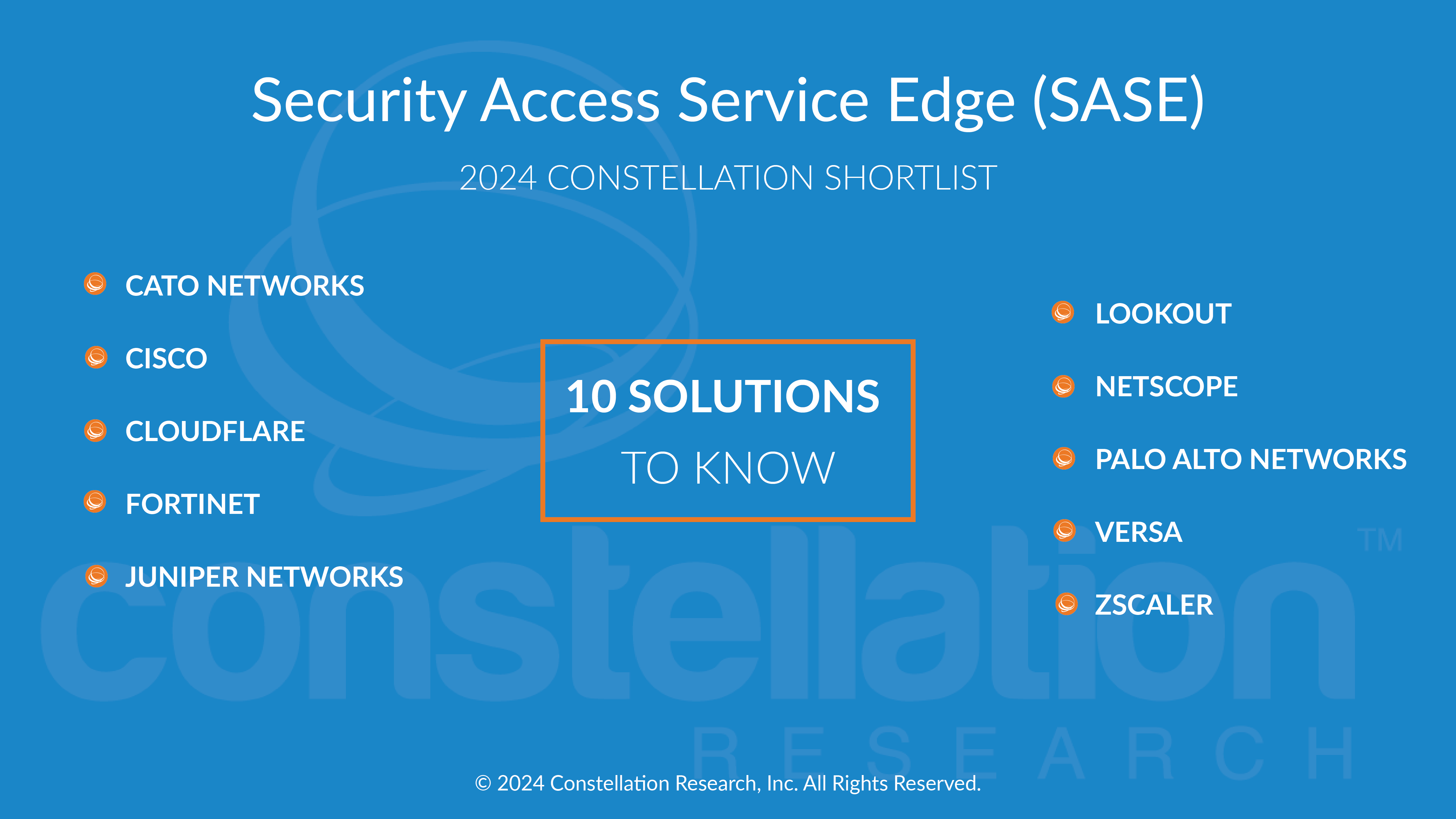 Security Access Service Edge (SASE)

2024 CONSTELLATION SHORTLIST

CATO NETWORKS

CISCO

CLOUDFLARE

FORTINET

JUNIPER NETWORKS

10 SOLUTIONS
TO KNOW

LOOKOUT

NETSCOPE

PALO ALTO NETWORKS

VERSA

ZSCALER

constellation™
RESEARCH

© 2024 Constellation Research, Inc. All Rights Reserved.